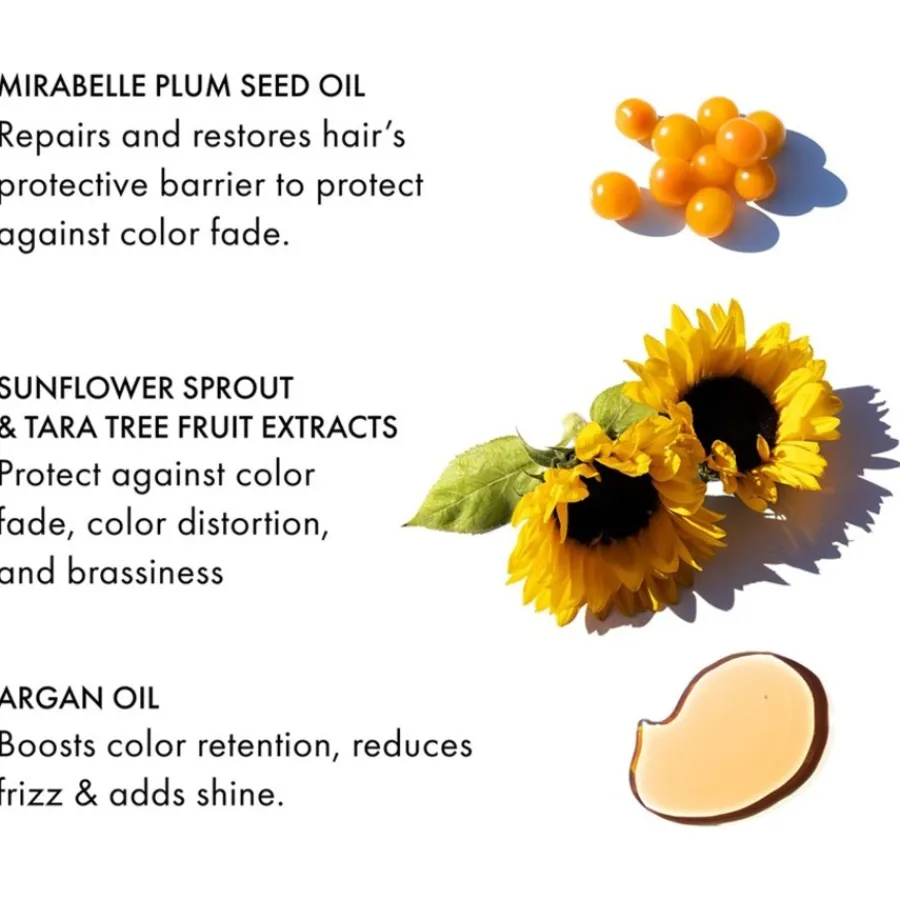 MIRABELLE PLUM SEED OIL
Repairs and restores hair's protective barrier to protect against color fade.

SUNFLOWER SPROUT
& TARA TREE FRUIT EXTRACTS
Protect against color fade, color distortion, and brassiness

ARGAN OIL
Boosts color retention, reduces frizz & adds shine.